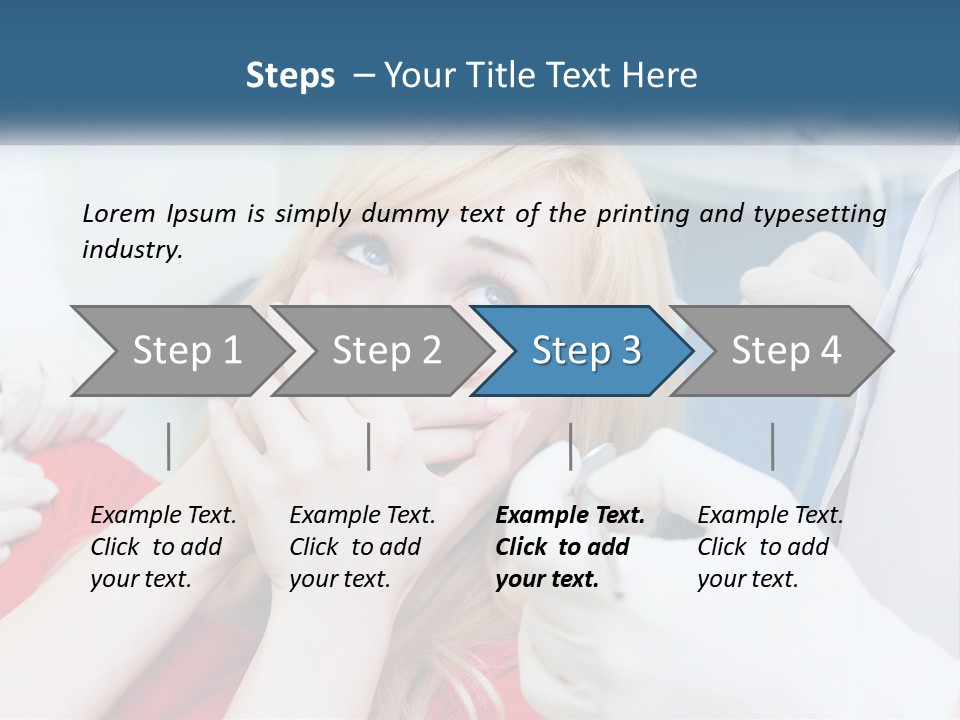 Steps – Your Title Text Here

Lorem Ipsum is simply dummy text of the printing and typesetting industry.

Step 1

Step 2

Step 3

Step 4

Example Text. Click to add your text.

Example Text. Click to add your text.

Example Text. Click to add your text.

Example Text. Click to add your text.